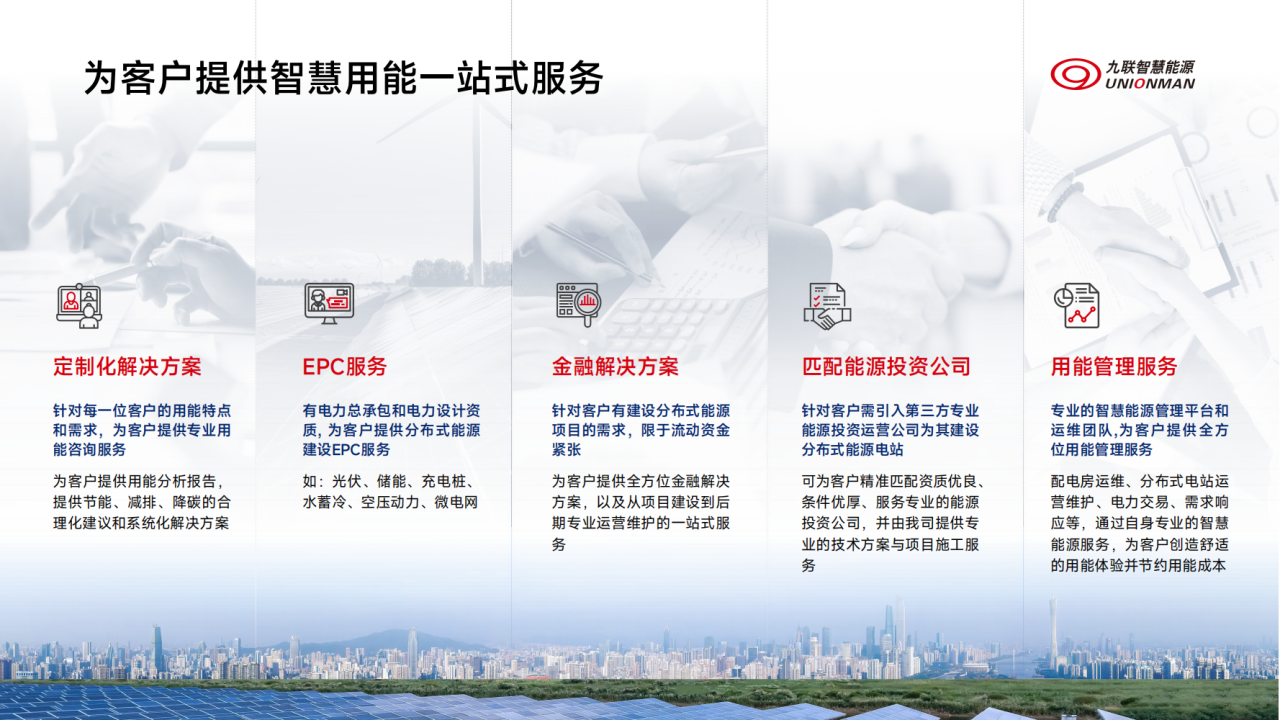 为客户提供智慧用能一站式服务

九联智慧能源
UNIONMAN

定制化解决方案

针对每一位客户的用能特点和需求，为客户提供专业用能咨询服务

为客户提供用能分析报告，提供节能、减排、降碳的合理化建议和系统化解决方案

EPC服务

有电力总承包和电力设计资质，为客户提供分布式能源建设EPC服务

如：光伏、储能、充电桩、水蓄冷、空压动力、微电网

金融解决方案

针对客户有建设分布式能源项目的需求，限于流动资金紧张

为客户提供全方位金融解决方案，以及从项目建设到后期专业运营维护的一站式服务

匹配能源投资公司

针对客户需引入第三方专业能源投资运营公司为其建设分布式能源电站

可为客户精准匹配资质优良、条件优厚、服务专业的能源投资公司，并由我司提供专业的技术方案与项目施工服务

用能管理服务

专业的智慧能源管理平台和运维团队,为客户提供全方位用能管理服务

配电房运维、分布式电站运营维护、电力交易、需求响应等，通过自身专业的智慧能源服务，为客户创造舒适的用能体验并节约用能成本